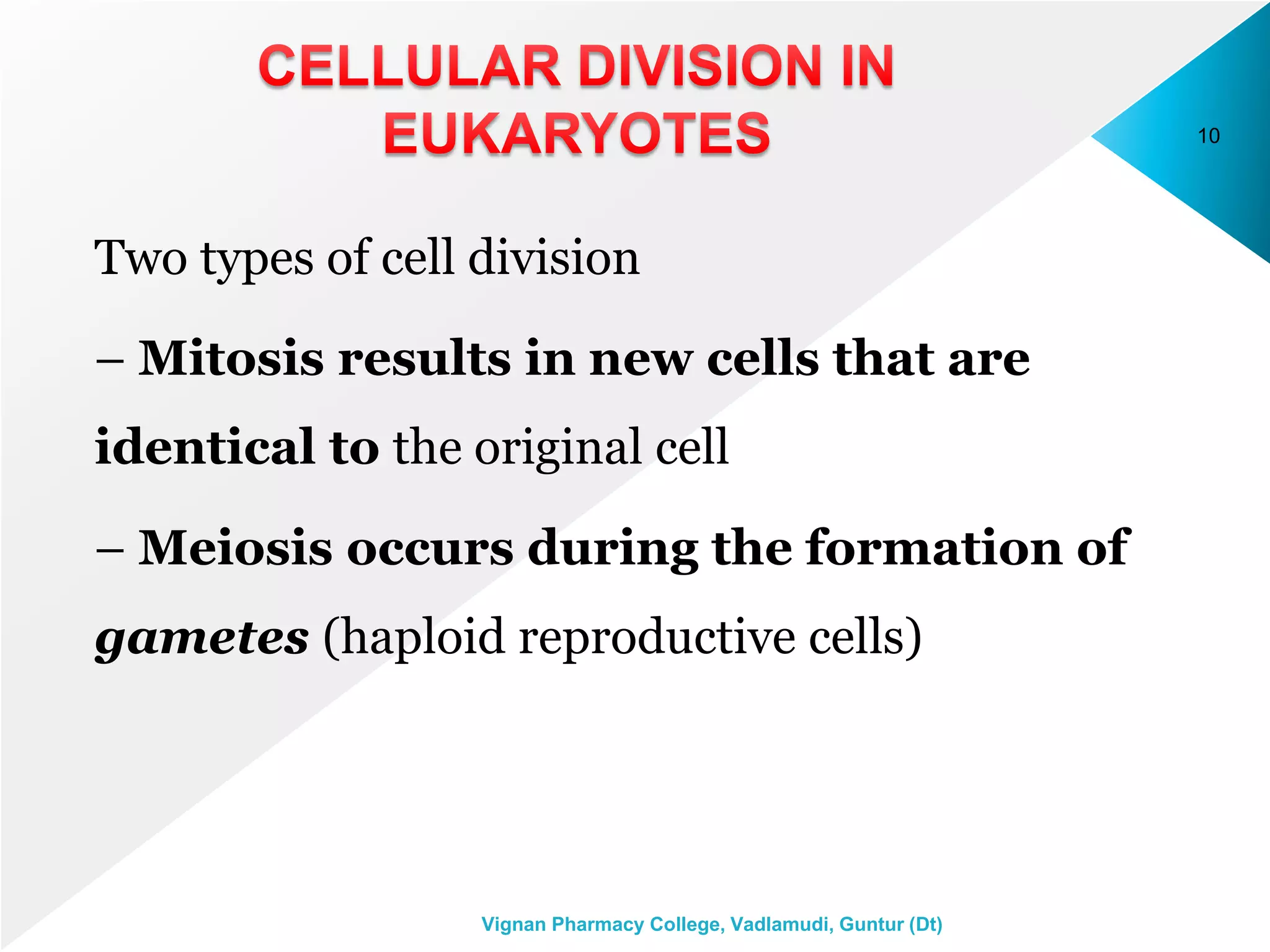 CELLULAR DIVISION IN EUKARYOTES

10

Two types of cell division

– Mitosis results in new cells that are identical to the original cell

– Meiosis occurs during the formation of gametes (haploid reproductive cells)

Vignan Pharmacy College, Vadlamudi, Guntur (Dt)